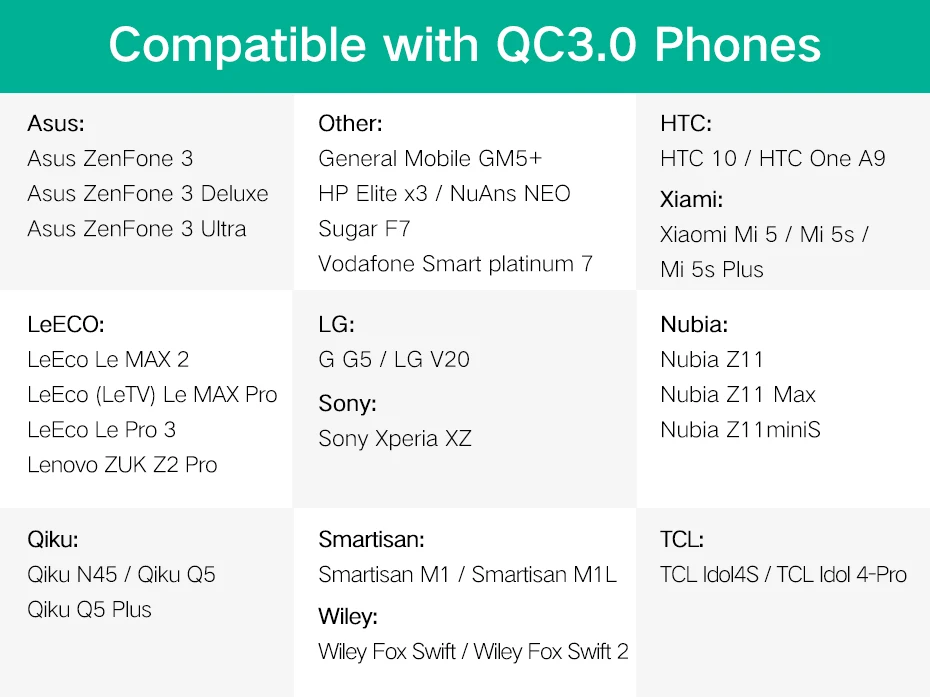 Compatible with QC3.0 Phones

Asus:
Asus ZenFone 3
Asus ZenFone 3 Deluxe
Asus ZenFone 3 Ultra

Other:
General Mobile GM5+
HP Elite x3 / NuAns NEO
Sugar F7
Vodafone Smart platinum 7

HTC:
HTC 10 / HTC One A9

Xiami:
Xiaomi Mi 5 / Mi 5s / Mi 5s Plus

LeECO:
LeEco Le MAX 2
LeEco (LeTV) Le MAX Pro
LeEco Le Pro 3
Lenovo ZUK Z2 Pro

LG:
G G5 / LG V20

Sony:
Sony Xperia XZ

Nubia:
Nubia Z11
Nubia Z11 Max
Nubia Z11miniS

Qiku:
Qiku N45 / Qiku Q5
Qiku Q5 Plus

Smartisan:
Smartisan M1 / Smartisan M1L

Wiley:
Wiley Fox Swift / Wiley Fox Swift 2

TCL:
TCL Idol4S / TCL Idol 4-Pro